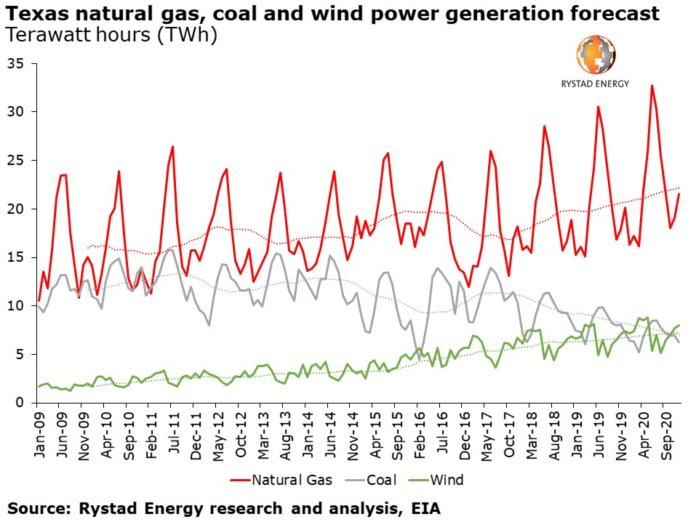 Texas natural gas, coal and wind power generation forecast
Terawatt hours (TWh)

RYSTAD ENERGY

35
30
25
20
15
10
5
0

Jan-09
Jun-09
Nov-09
Apr-10
Sep-10
Feb-11
Jul-11
Dec-11
May-12
Oct-12
Mar-13
Aug-13
Jan-14
Jun-14
Nov-14
Apr-15
Sep-15
Feb-16
Jul-16
Dec-16
May-17
Oct-17
Mar-18
Aug-18
Jan-19
Jun-19
Nov-19
Apr-20
Sep-20

Natural Gas
Coal
Wind

Source: Rystad Energy research and analysis, EIA